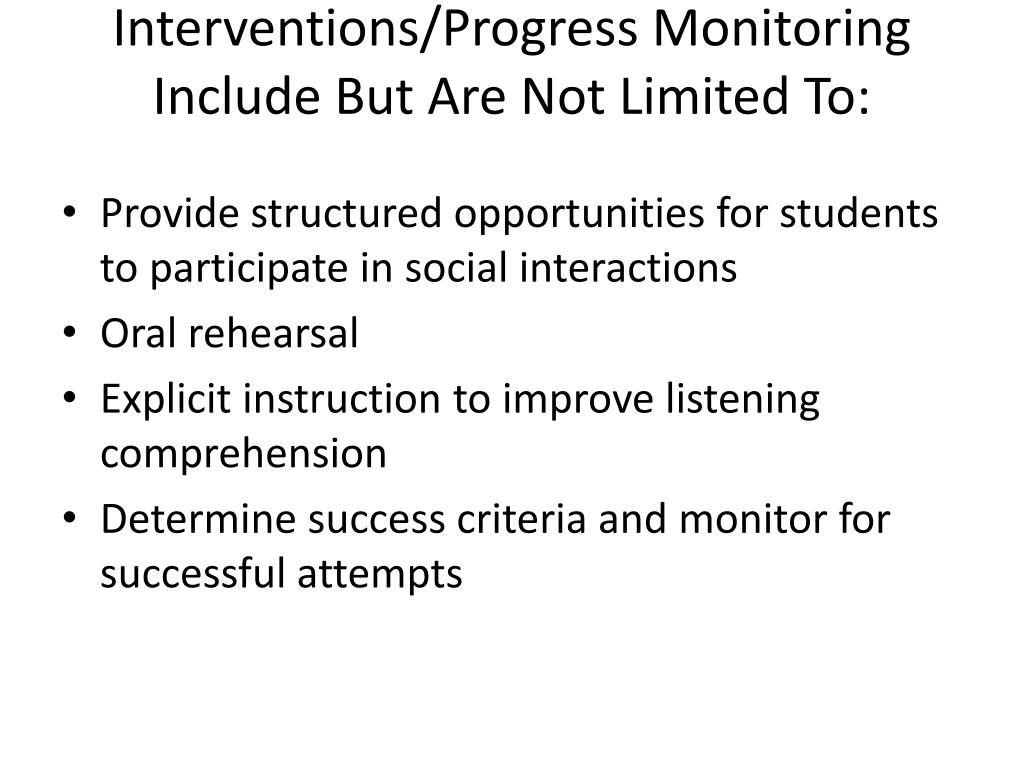 Interventions/Progress Monitoring Include But Are Not Limited To:

• Provide structured opportunities for students to participate in social interactions
• Oral rehearsal
• Explicit instruction to improve listening comprehension
• Determine success criteria and monitor for successful attempts